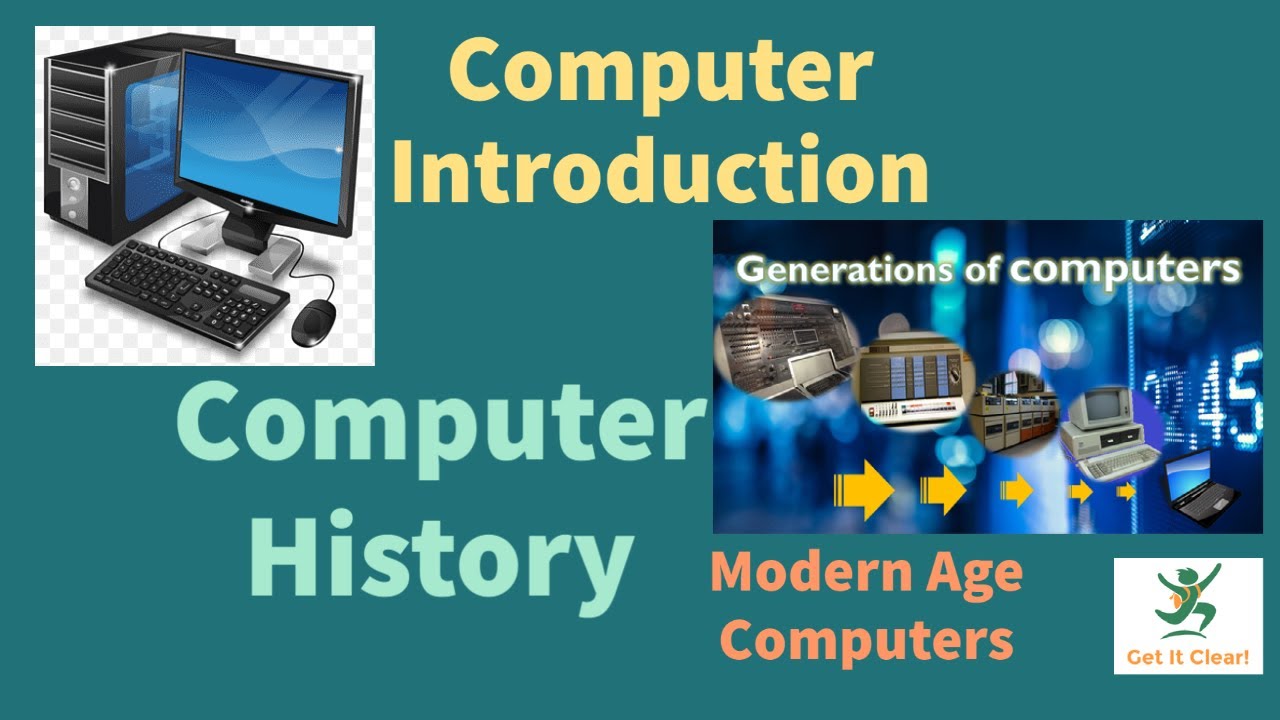 Computer Introduction

Generations of computers

Computer History

Modern Age Computers

Get It Clear!